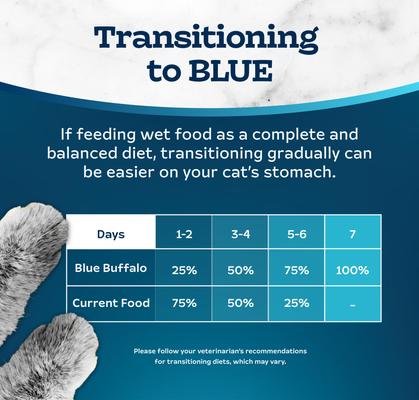 Transitioning to BLUE

If feeding wet food as a complete and balanced diet, transitioning gradually can be easier on your cat's stomach.

| Days | 1-2 | 3-4 | 5-6 | 7 |
|---|---|---|---|---|
| Blue Buffalo | 25% | 50% | 75% | 100% |
| Current Food | 75% | 50% | 25% | - |

Please follow your veterinarian's recommendations for transitioning diets, which may vary.